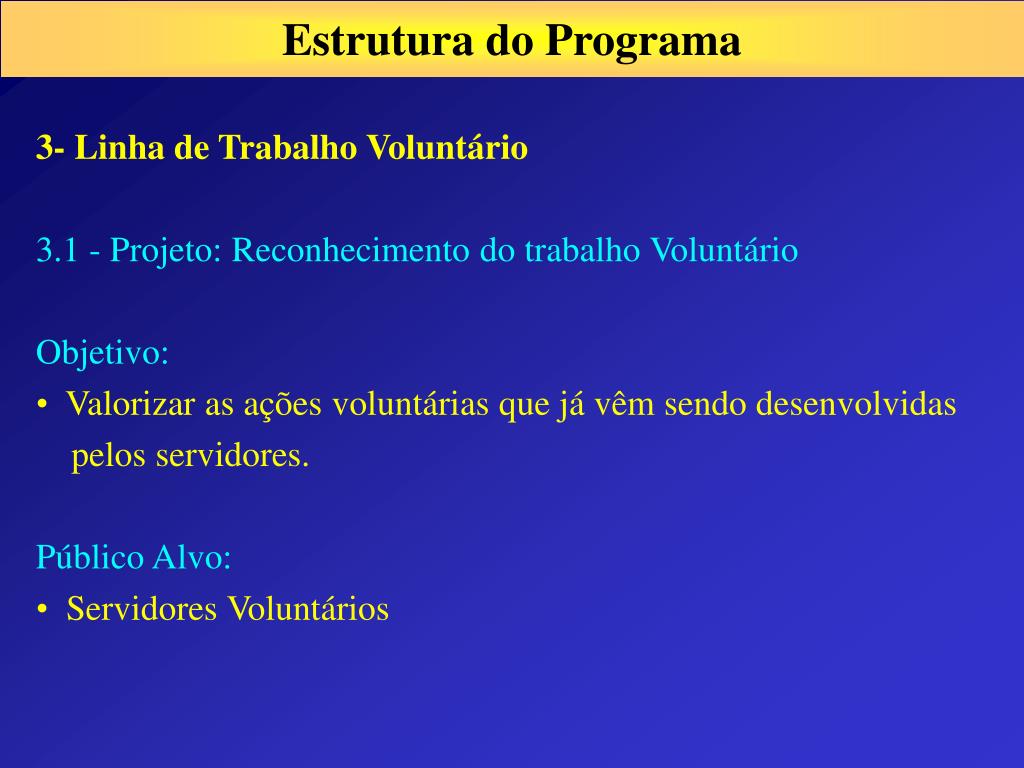 Estrutura do Programa

3- Linha de Trabalho Voluntário

3.1 - Projeto: Reconhecimento do trabalho Voluntário

Objetivo:
• Valorizar as ações voluntárias que já vêm sendo desenvolvidas pelos servidores.

Público Alvo:
• Servidores Voluntários